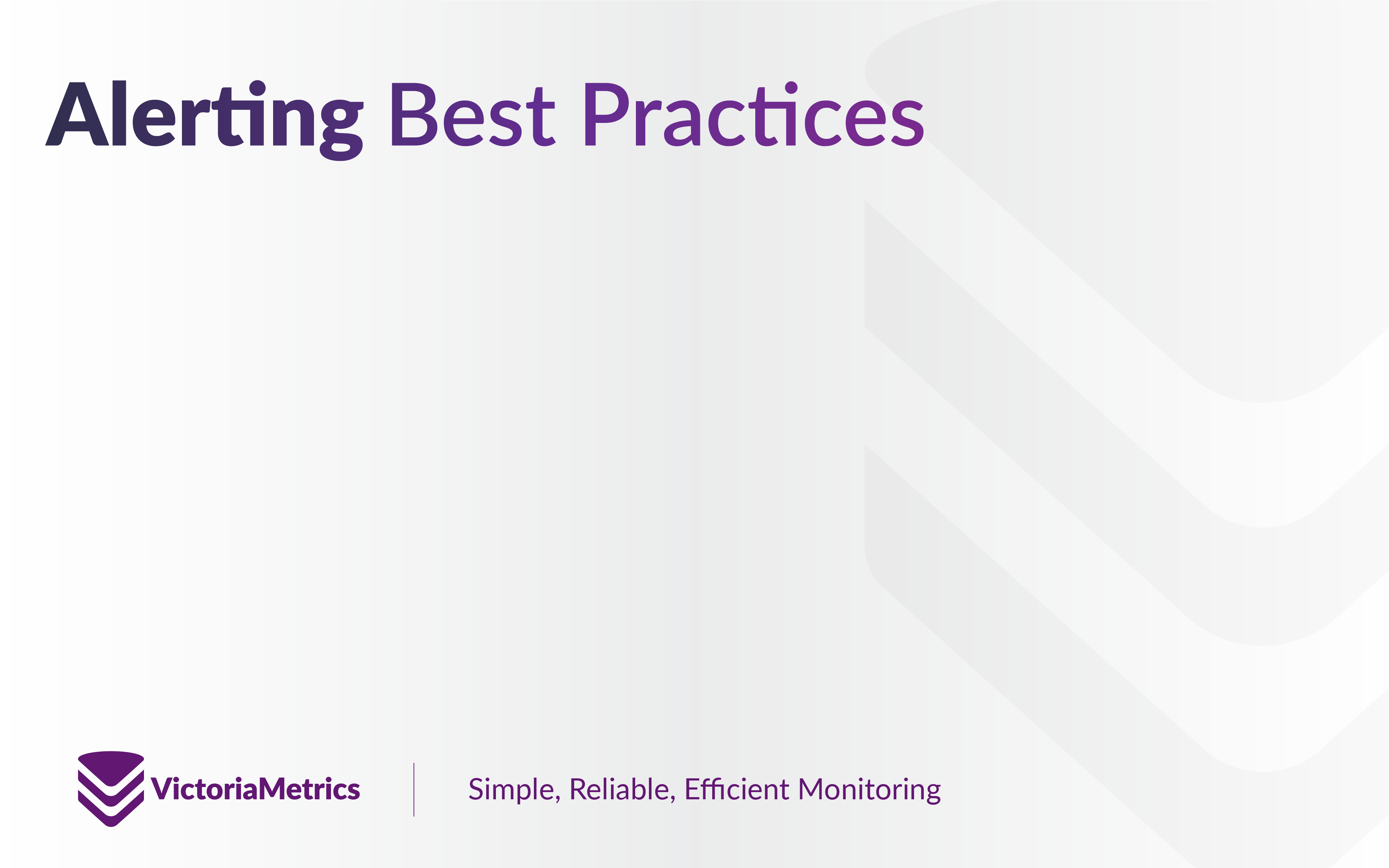 Alerting Best Practices

VictoriaMetrics

Simple, Reliable, Efficient Monitoring